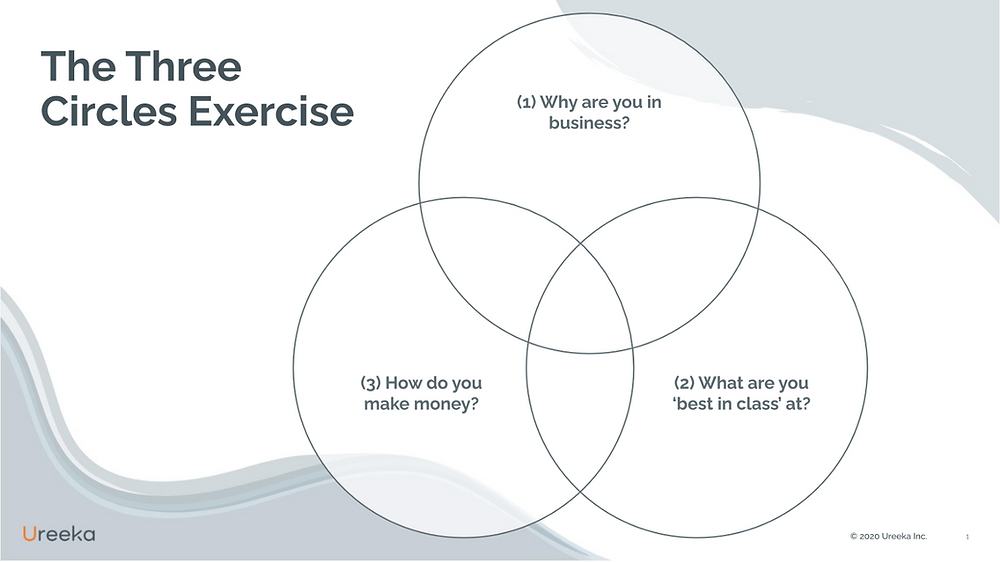 The Three Circles Exercise

(1) Why are you in business?

(3) How do you make money?

(2) What are you 'best in class' at?

Ureeka

© 2020 Ureeka Inc.

1